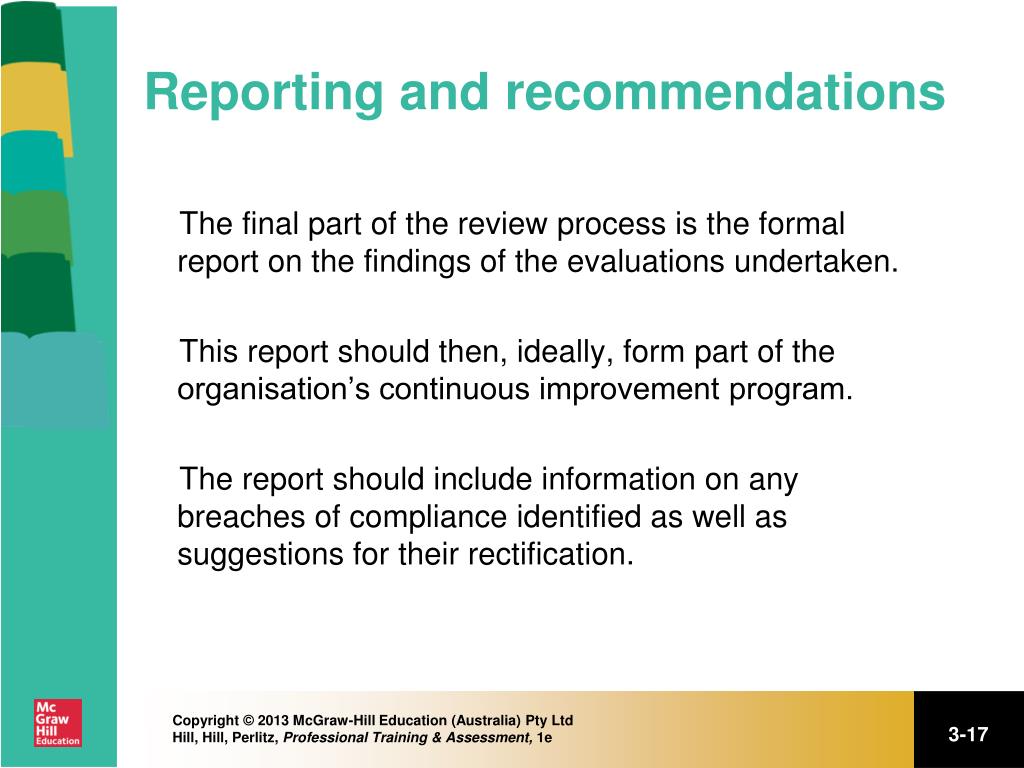 Reporting and recommendations

The final part of the review process is the formal report on the findings of the evaluations undertaken.

This report should then, ideally, form part of the organisation’s continuous improvement program.

The report should include information on any breaches of compliance identified as well as suggestions for their rectification.

Mc Graw Hill Education

Copyright © 2013 McGraw-Hill Education (Australia) Pty Ltd
Hill, Hill, Perlitz, Professional Training & Assessment, 1e

3-17